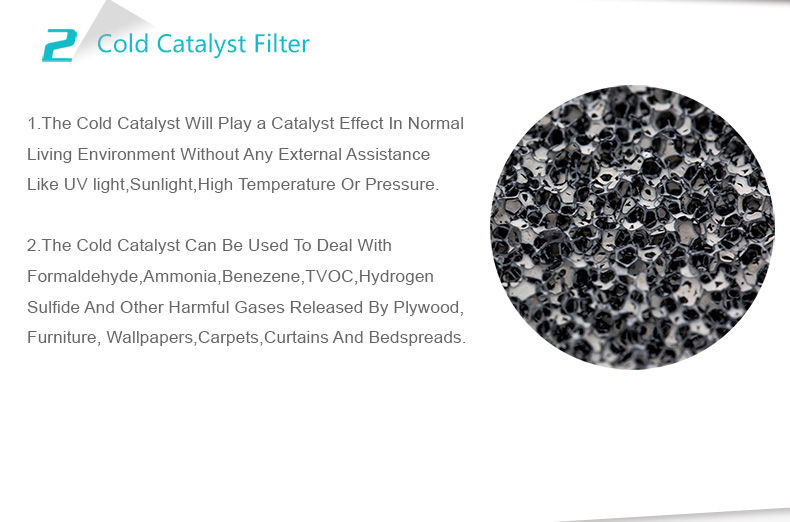 2 Cold Catalyst Filter

1.The Cold Catalyst Will Play a Catalyst Effect In Normal Living Environment Without Any External Assistance Like UV light,Sunlight,High Temperature Or Pressure.

2.The Cold Catalyst Can Be Used To Deal With Formaldehyde,Ammonia,Benezene,TVOC,Hydrogen Sulfide And Other Harmful Gases Released By Plywood, Furniture, Wallpapers,Carpets,Curtains And Bedspreads.